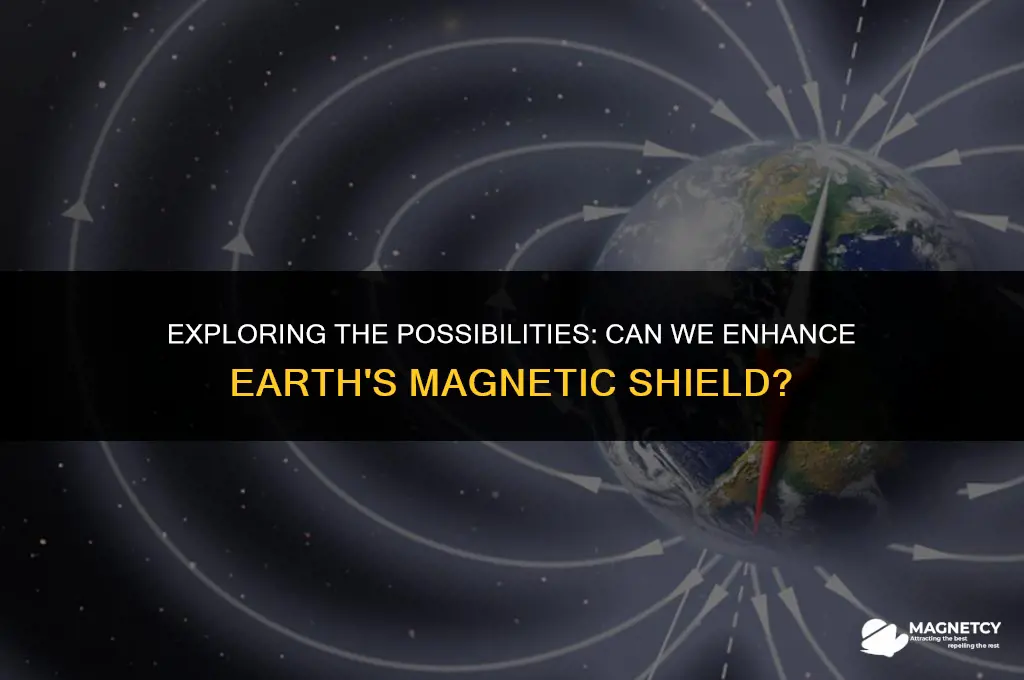 EXPLORING THE POSSIBILITIES: CAN WE ENHANCE EARTH'S MAGNETIC SHIELD?

MAGNETCY
Attracting the best
repelling the rest